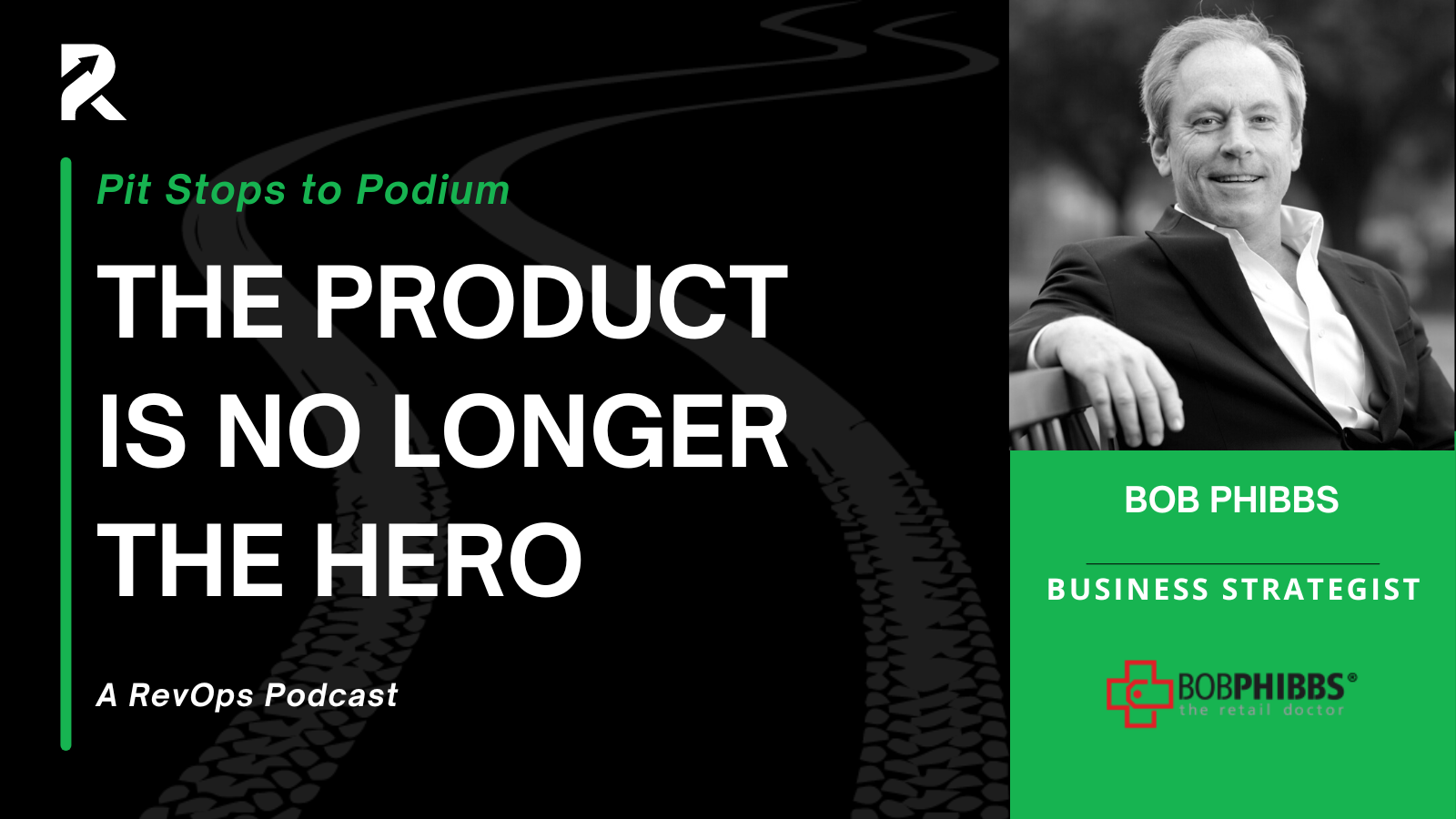 R

Pit Stops to Podium

THE PRODUCT IS NO LONGER THE HERO

A RevOps Podcast

BOB PHIBBS

BUSINESS STRATEGIST

BOBPHIBBS®
the retail doctor